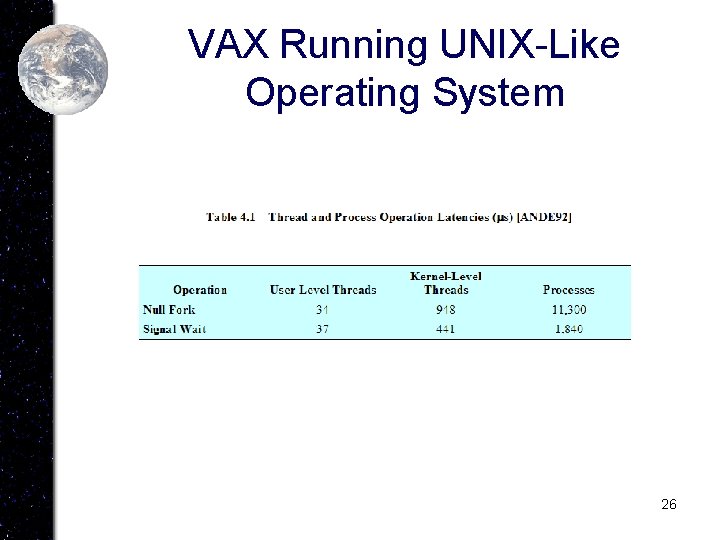 VAX Running UNIX-Like Operating System

Table 4.1 Thread and Process Operation Latencies (μs) [ANDE92]

| Operation | User Level Threads | Kernel-Level Threads | Processes |
|---|---|---|---|
| Null Fork | 34 | 948 | 11,300 |
| Signal Wait | 37 | 441 | 1,840 |

26